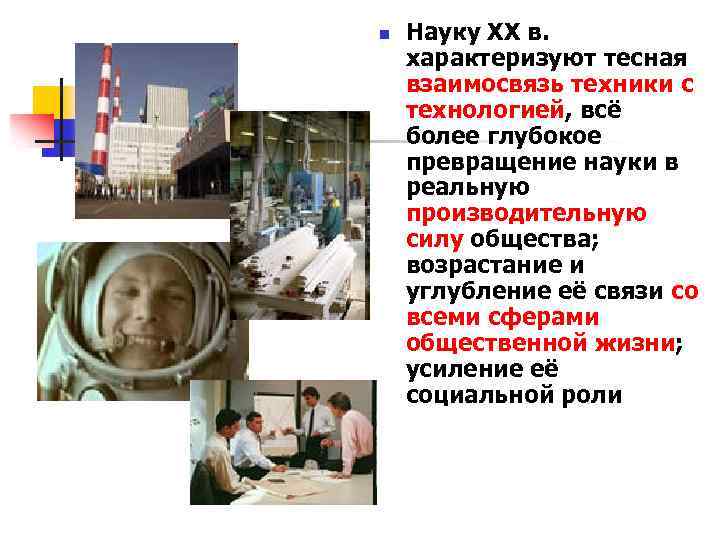 Науку XX в. характеризуют тесная взаимосвязь техники с технологией, всё более глубокое превращение науки в реальную производительную силу общества; возрастание и углубление её связи со всеми сферами общественной жизни; усиление её социальной роли